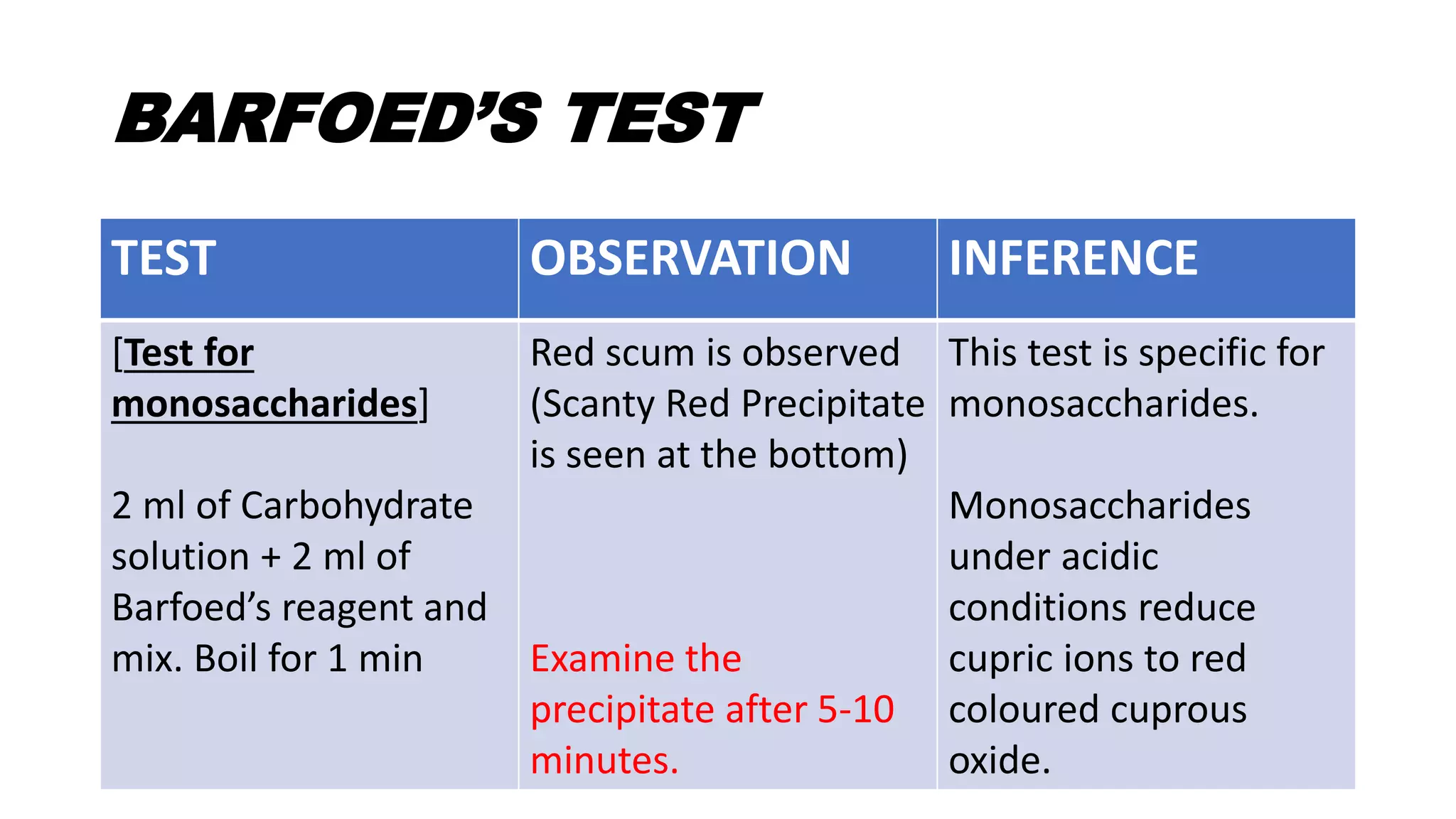 BARFOED'S TEST

| TEST | OBSERVATION | INFERENCE |
|---|---|---|
| [Test for monosaccharides] 2 ml of Carbohydrate solution + 2 ml of Barfoed's reagent and mix. Boil for 1 min | Red scum is observed (Scanty Red Precipitate is seen at the bottom) Examine the precipitate after 5-10 minutes. | This test is specific for monosaccharides. Monosaccharides under acidic conditions reduce cupric ions to red coloured cuprous oxide. |